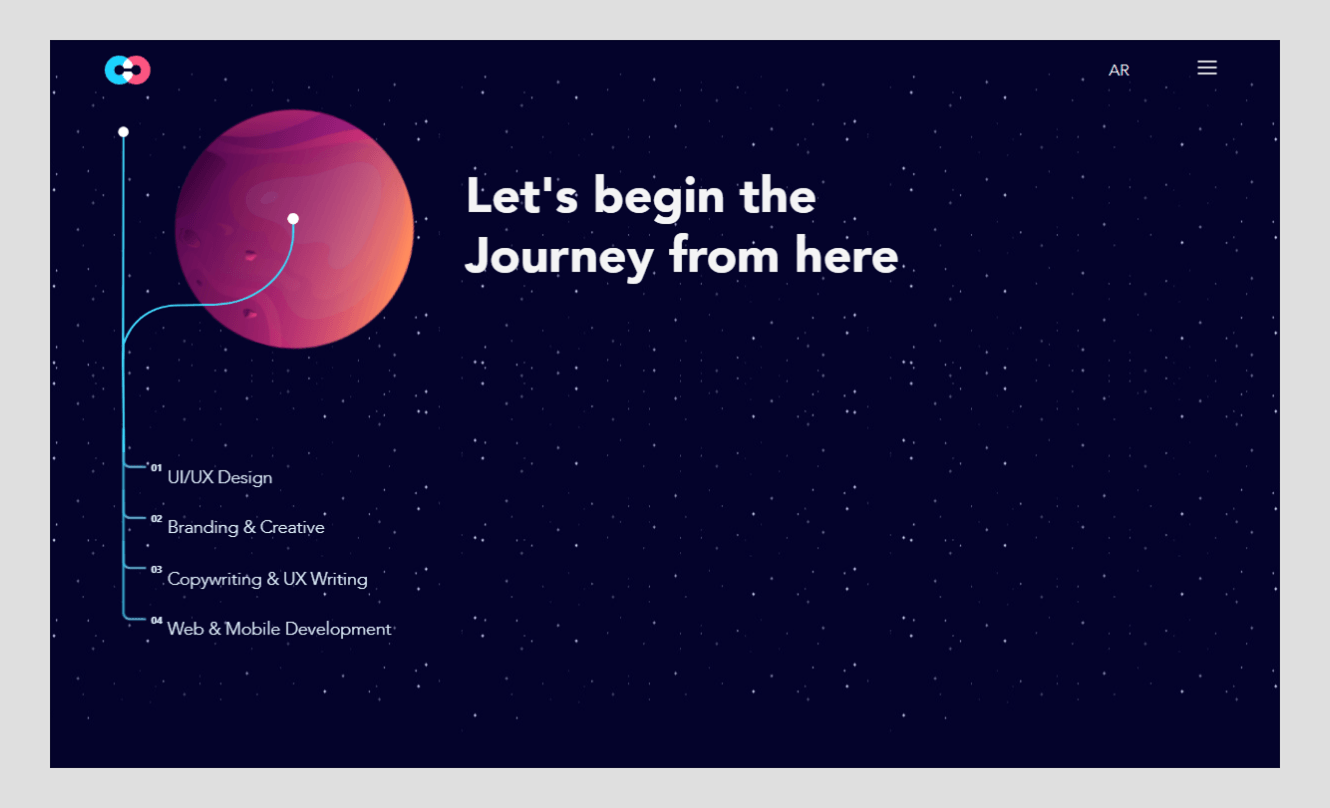 AR

Let's begin the Journey from here

01 UI/UX Design

02 Branding & Creative

03 Copywriting & UX Writing

04 Web & Mobile Development